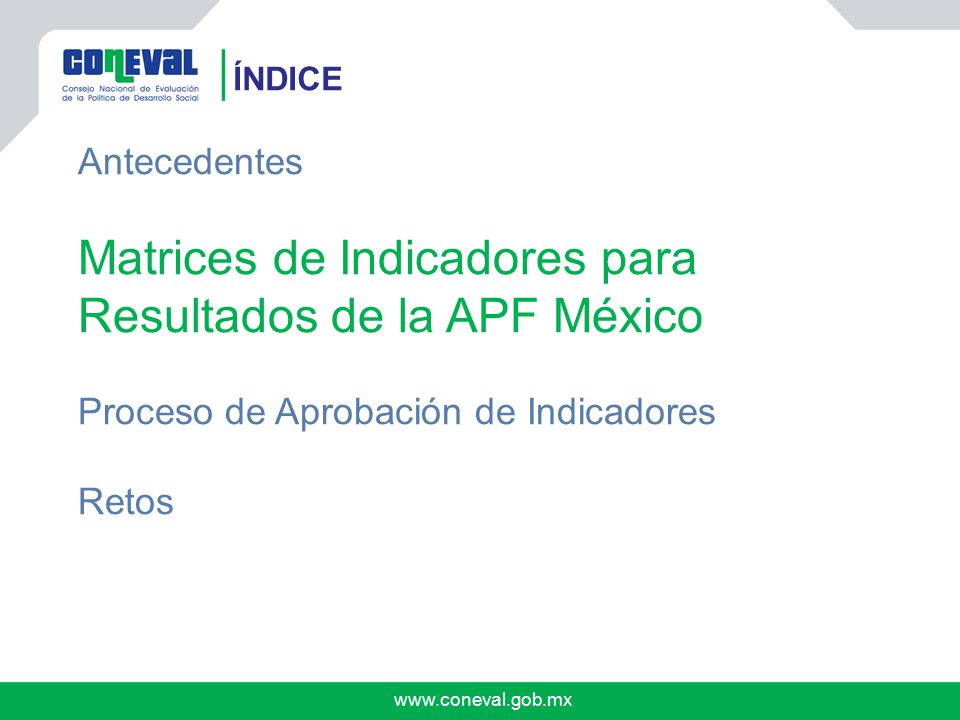 CONEVAL
Consejo Nacional de Evaluación de la Política de Desarrollo Social

ÍNDICE

Antecedentes

Matrices de Indicadores para Resultados de la APF México

Proceso de Aprobación de Indicadores

Retos

www.coneval.gob.mx